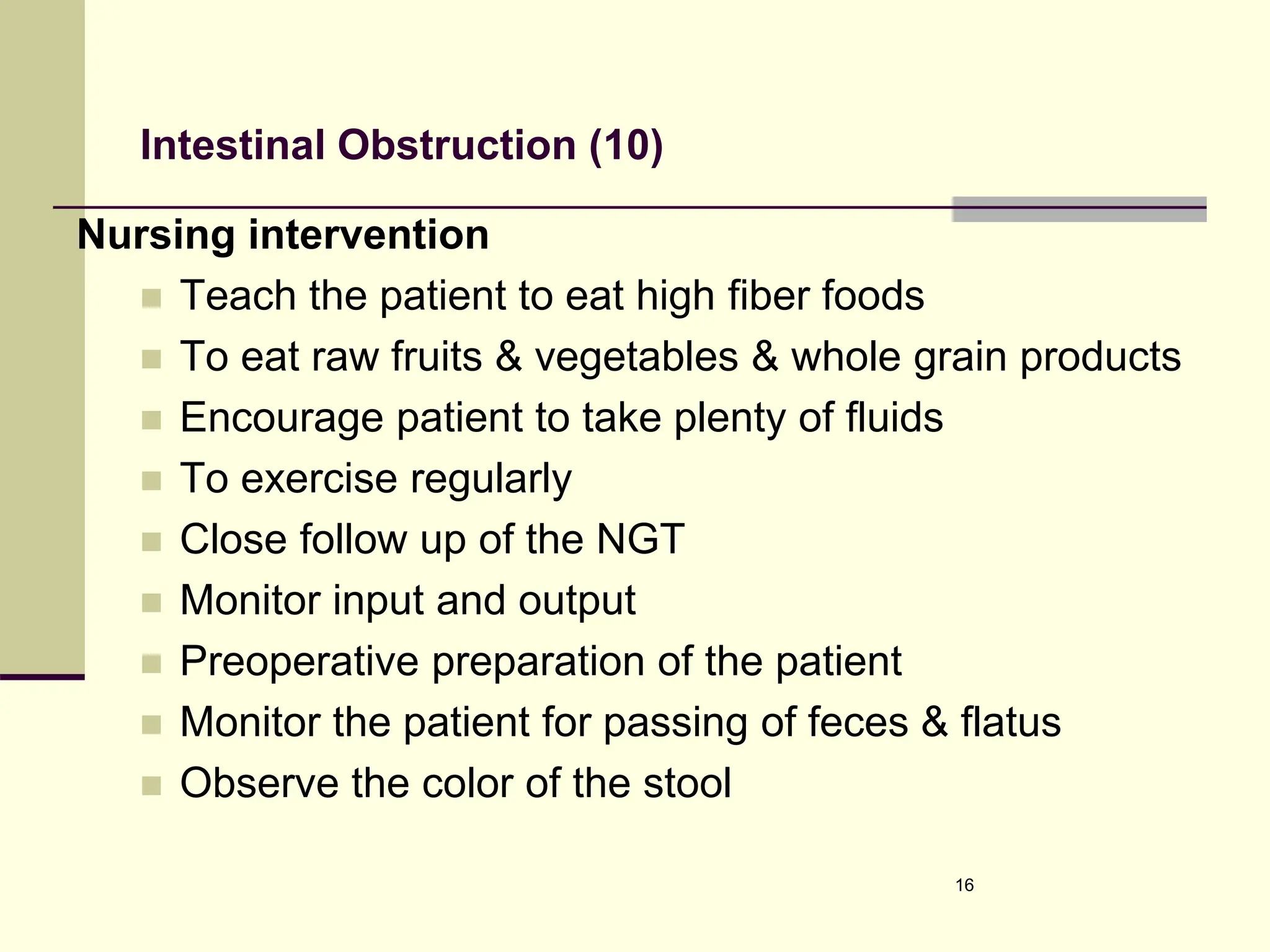 Intestinal Obstruction (10)

Nursing intervention

- Teach the patient to eat high fiber foods
- To eat raw fruits & vegetables & whole grain products
- Encourage patient to take plenty of fluids
- To exercise regularly
- Close follow up of the NGT
- Monitor input and output
- Preoperative preparation of the patient
- Monitor the patient for passing of feces & flatus
- Observe the color of the stool

16